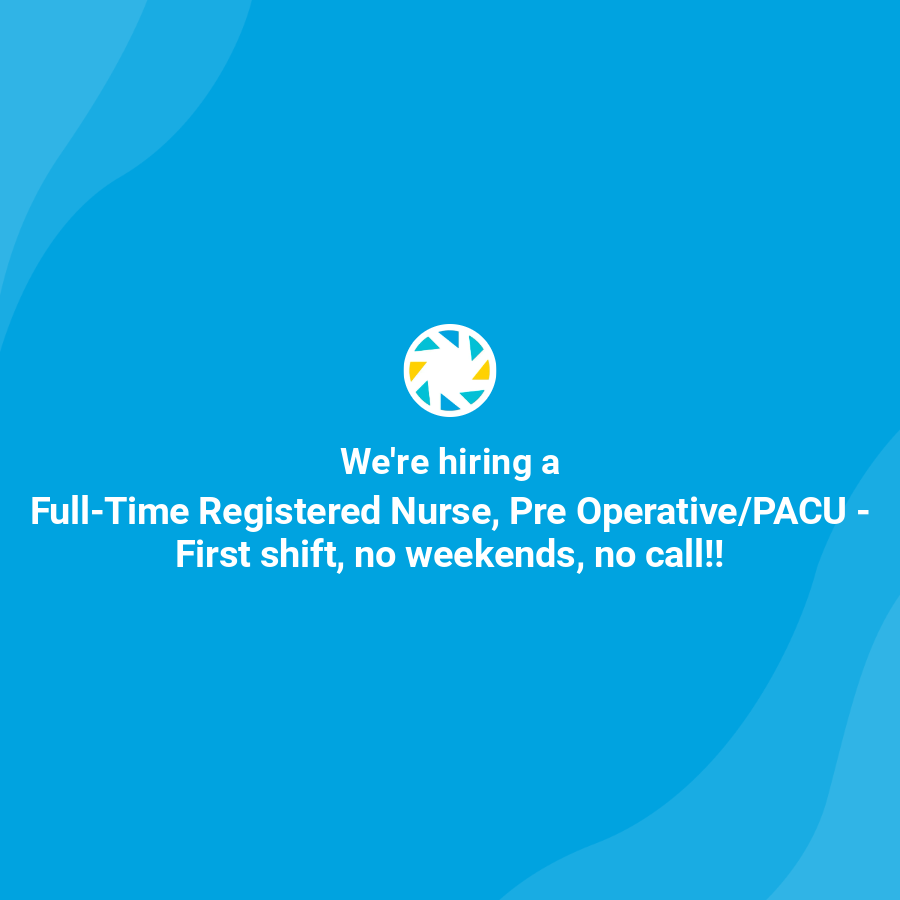 We're hiring a
Full-Time Registered Nurse, Pre Operative/PACU - First shift, no weekends, no call!!